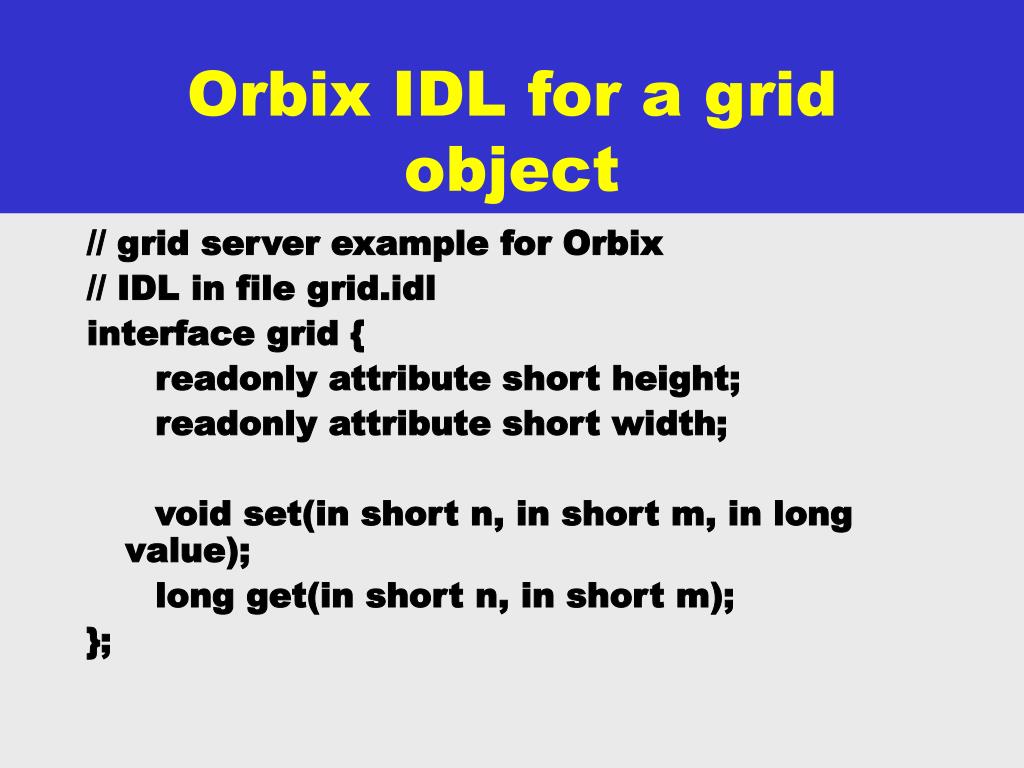 Orbix IDL for a grid object

// grid server example for Orbix
// IDL in file grid.idl
interface grid {
readonly attribute short height;
readonly attribute short width;

void set(in short n, in short m, in long value);
long get(in short n, in short m);
};